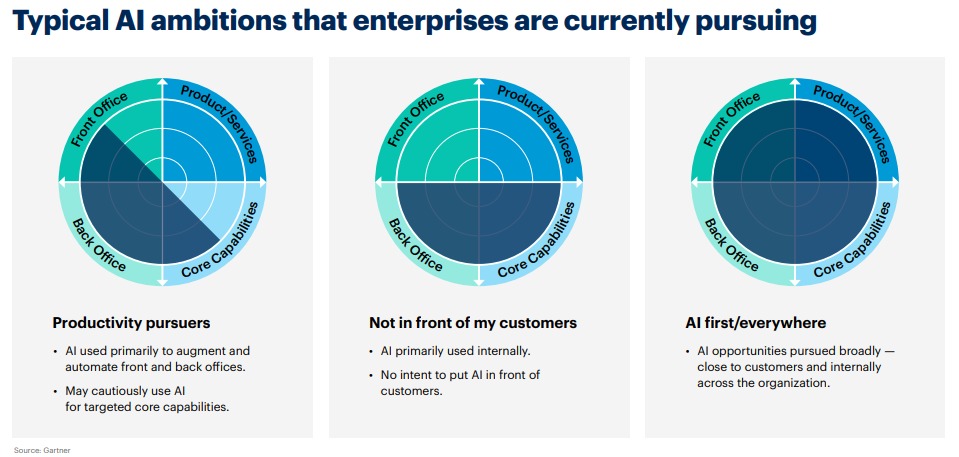 Typical AI ambitions that enterprises are currently pursuing

Front Office
Product/Services
Back Office
Core Capabilities

Productivity pursuers

• AI used primarily to augment and automate front and back offices.
• May cautiously use AI for targeted core capabilities.

Front Office
Product/Services
Back Office
Core Capabilities

Not in front of my customers

• AI primarily used internally.
• No intent to put AI in front of customers.

Front Office
Product/Services
Back Office
Core Capabilities

AI first/everywhere

• AI opportunities pursued broadly — close to customers and internally across the organization.

Source: Gartner